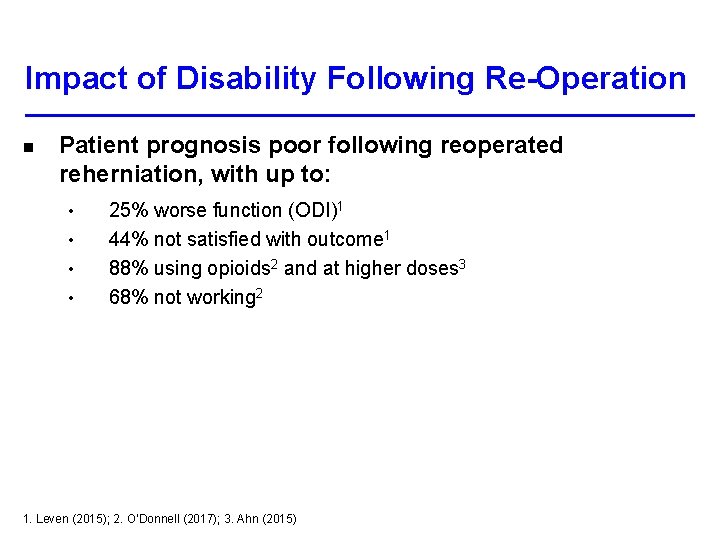 Impact of Disability Following Re-Operation

■ Patient prognosis poor following reoperated reherniation, with up to:

• 25% worse function (ODI)$^1$
• 44% not satisfied with outcome$^1$
• 88% using opioids$^2$ and at higher doses$^3$
• 68% not working$^2$

1. Leven (2015); 2. O'Donnell (2017); 3. Ahn (2015)